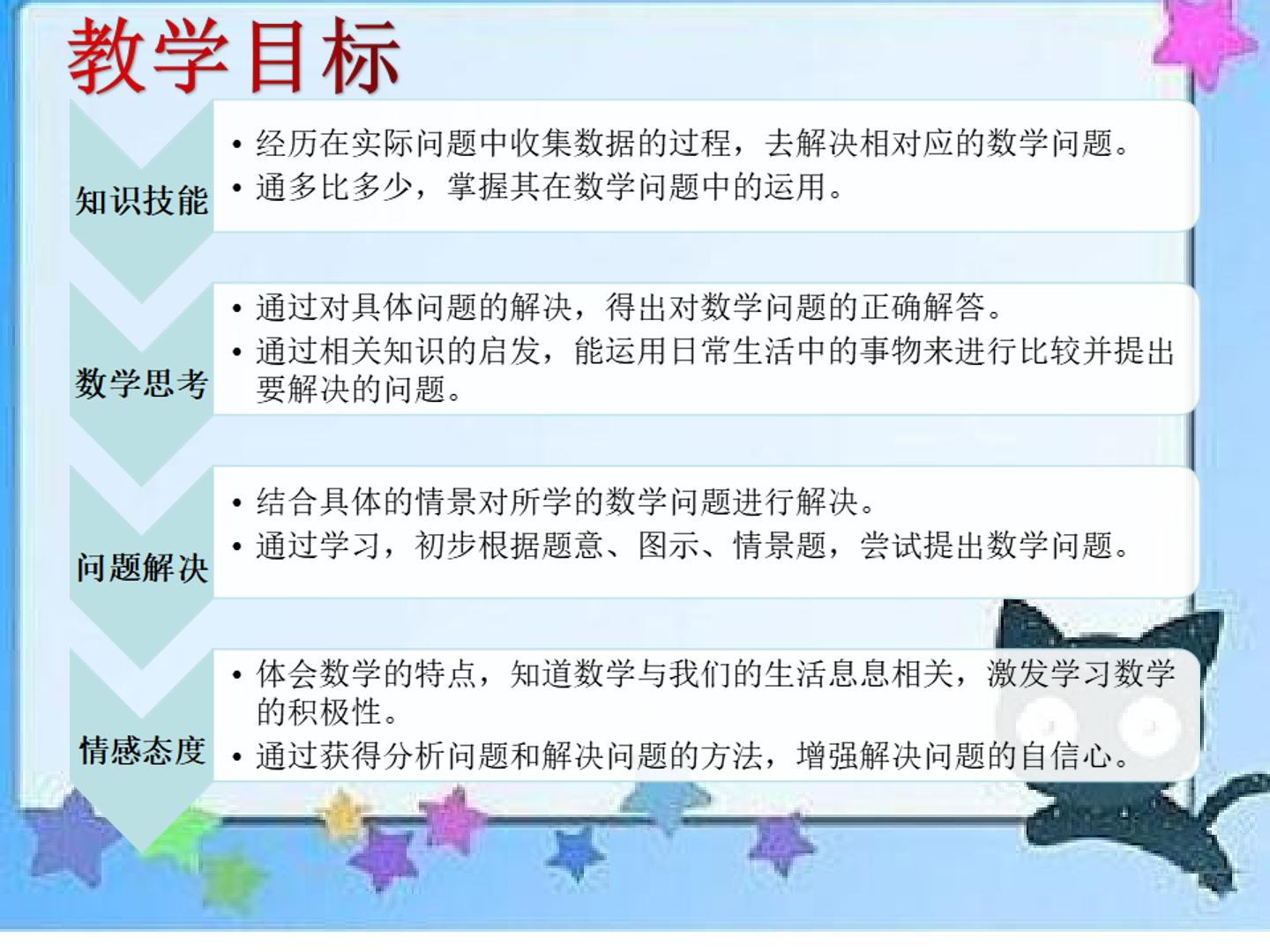 教学目标

知识技能

• 经历在实际问题中收集数据的过程，去解决相对应的数学问题。
• 通多比多少，掌握其在数学问题中的运用。

数学思考

• 通过对具体问题的解决，得出对数学问题的正确解答。
• 通过相关知识的启发，能运用日常生活中的事物来进行比较并提出要解决的问题。

问题解决

• 结合具体的情景对所学的数学问题进行解决。
• 通过学习，初步根据题意、图示、情景题，尝试提出数学问题。

情感态度

• 体会数学的特点，知道数学与我们的生活息息相关，激发学习数学的积极性。
• 通过获得分析问题和解决问题的方法，增强解决问题的自信心。